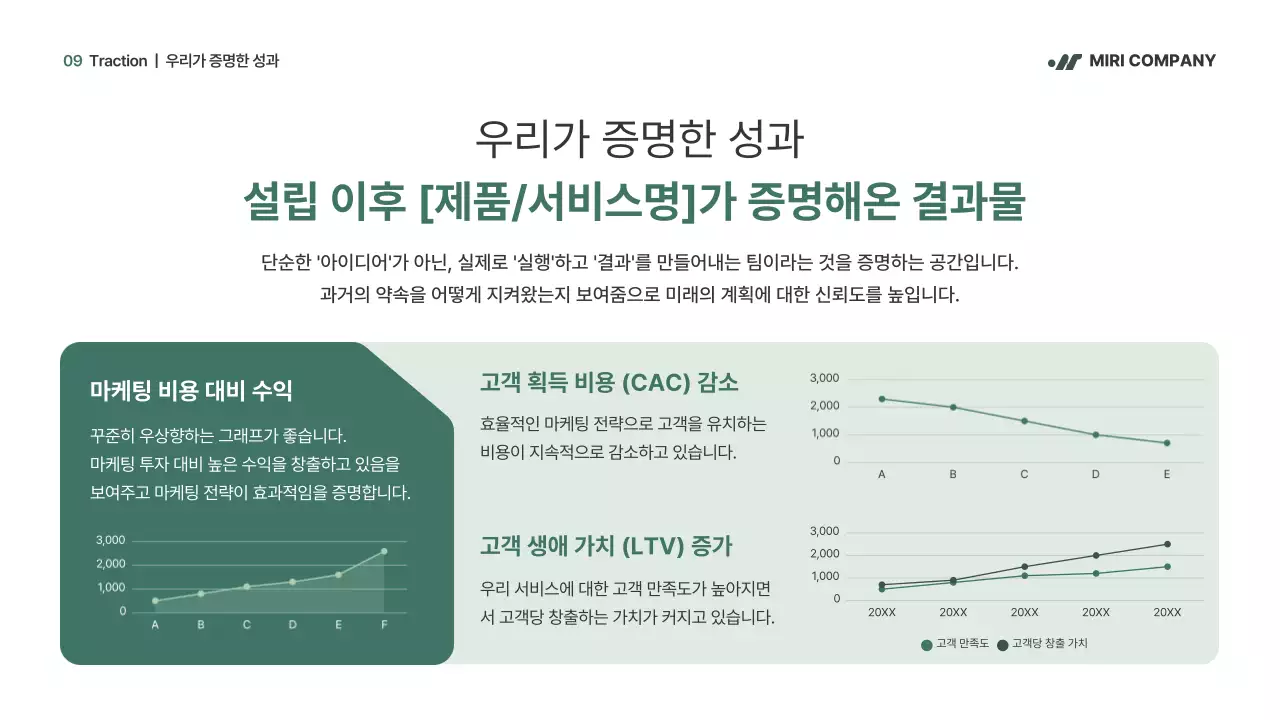 09 Traction | 우리가 증명한 성과

MIRI COMPANY

우리가 증명한 성과

설립 이후 [제품/서비스명]가 증명해온 결과물

단순한 '아이디어'가 아닌, 실제로 '실행'하고 '결과'를 만들어내는 팀이라는 것을 증명하는 공간입니다.
과거의 약속을 어떻게 지켜왔는지 보여줌으로 미래의 계획에 대한 신뢰도를 높입니다.

마케팅 비용 대비 수익

꾸준히 우상향하는 그래프가 좋습니다.
마케팅 투자 대비 높은 수익을 창출하고 있음을
보여주고 마케팅 전략이 효과적임을 증명합니다.

3,000
2,000
1,000
0
A B C D E F

고객 획득 비용 (CAC) 감소

효율적인 마케팅 전략으로 고객을 유치하는 비용이 지속적으로 감소하고 있습니다.

3,000
2,000
1,000
0
A B C D E

고객 생애 가치 (LTV) 증가

우리 서비스에 대한 고객 만족도가 높아지면서 고객당 창출하는 가치가 커지고 있습니다.

3,000
2,000
1,000
0
20XX 20XX 20XX 20XX 20XX

고객 만족도 고객당 창출 가치